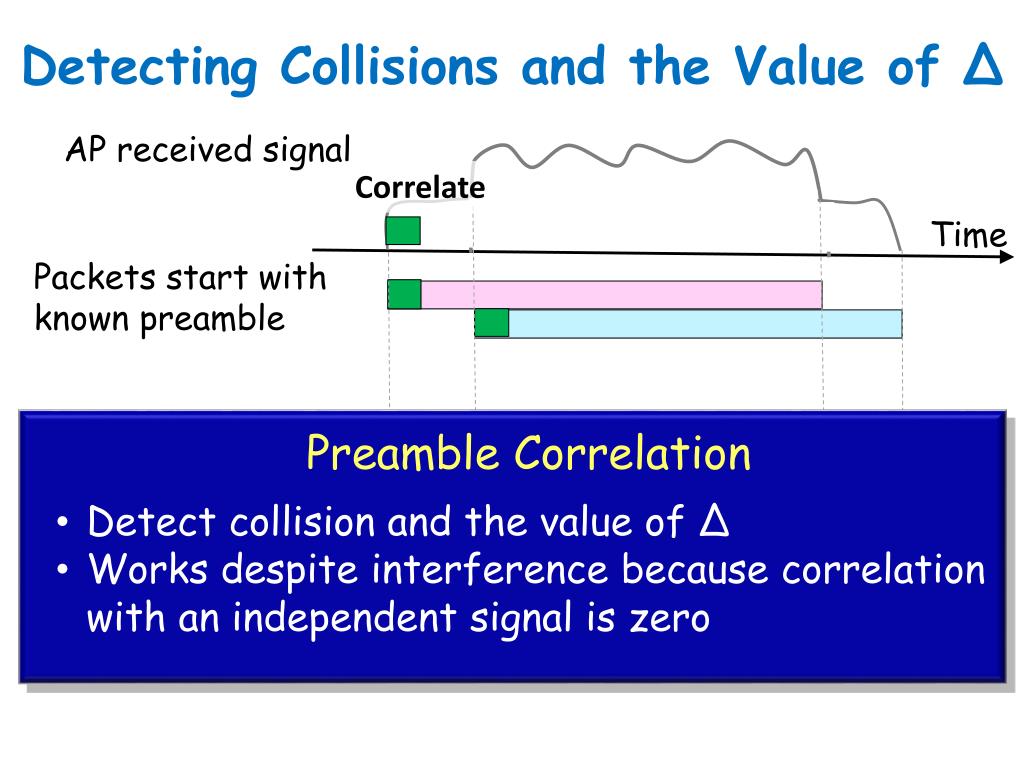 Detecting Collisions and the Value of Δ

AP received signal

Correlate

Time

Packets start with known preamble

Preamble Correlation

• Detect collision and the value of Δ
• Works despite interference because correlation with an independent signal is zero